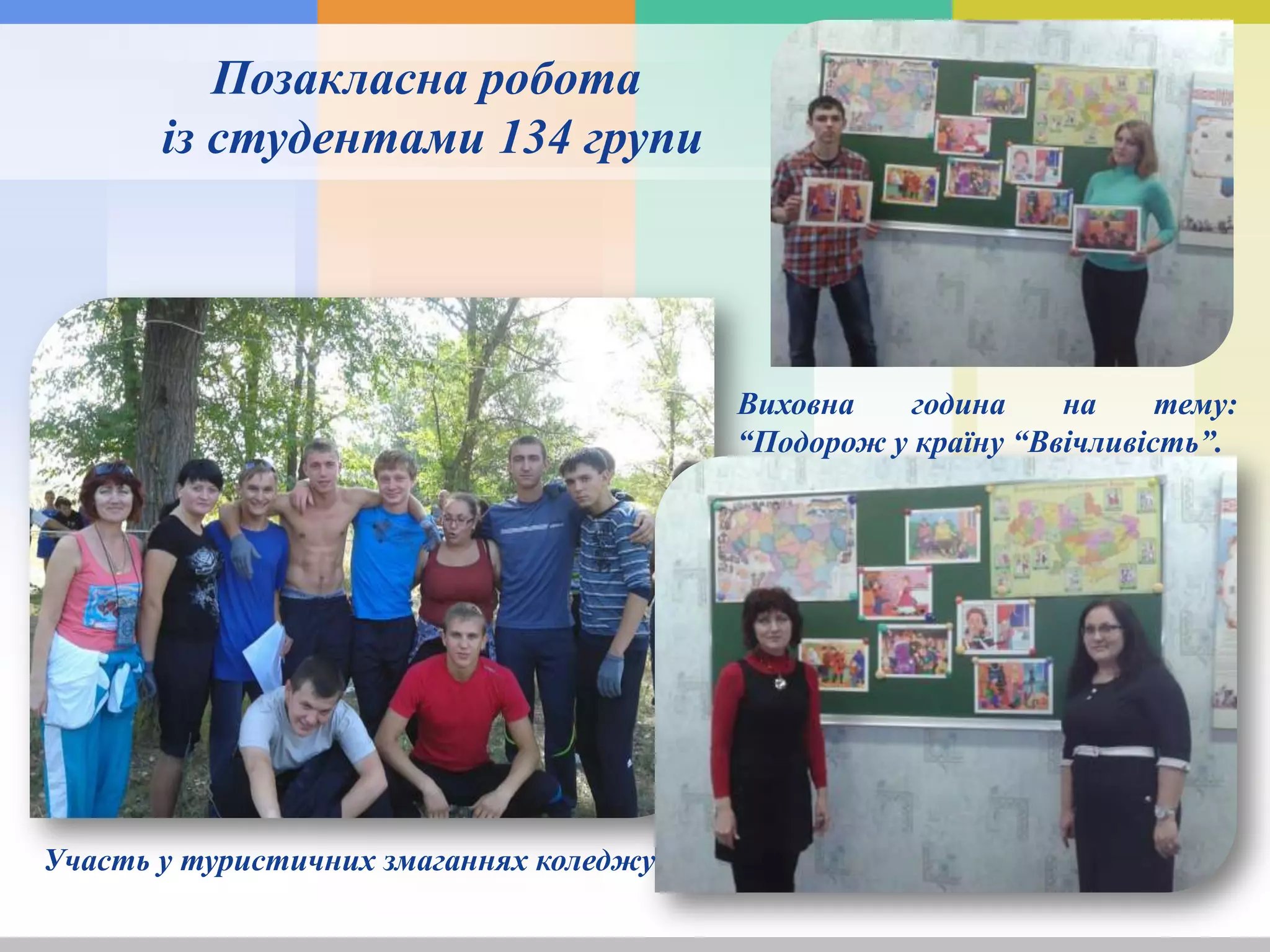 Позакласна робота
із студентами 134 групи

Виховна година на тему: “Подорож у країну “Ввічливість”.

Участь у туристичних змаганнях коледжу